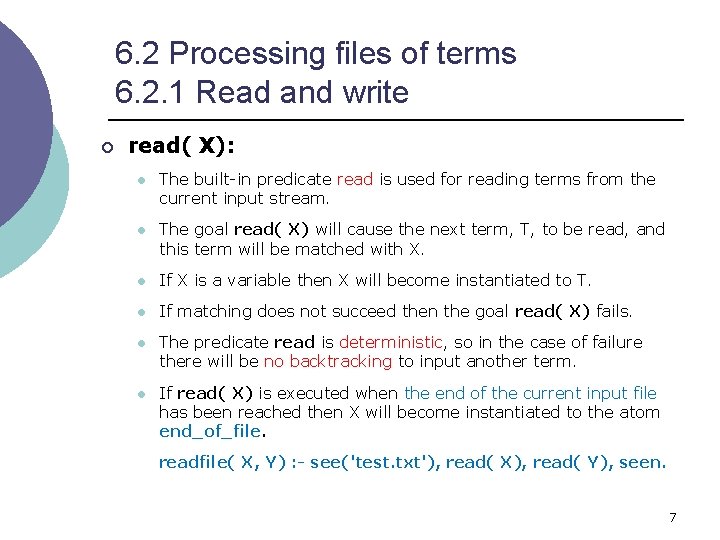 6.2 Processing files of terms
6.2.1 Read and write

read( X):

The built-in predicate read is used for reading terms from the current input stream.

The goal read( X) will cause the next term, T, to be read, and this term will be matched with X.

If X is a variable then X will become instantiated to T.

If matching does not succeed then the goal read( X) fails.

The predicate read is deterministic, so in the case of failure there will be no backtracking to input another term.

If read( X) is executed when the end of the current input file has been reached then X will become instantiated to the atom end_of_file.

readfile( X, Y) :- see('test.txt'), read( X), read( Y), seen.

7